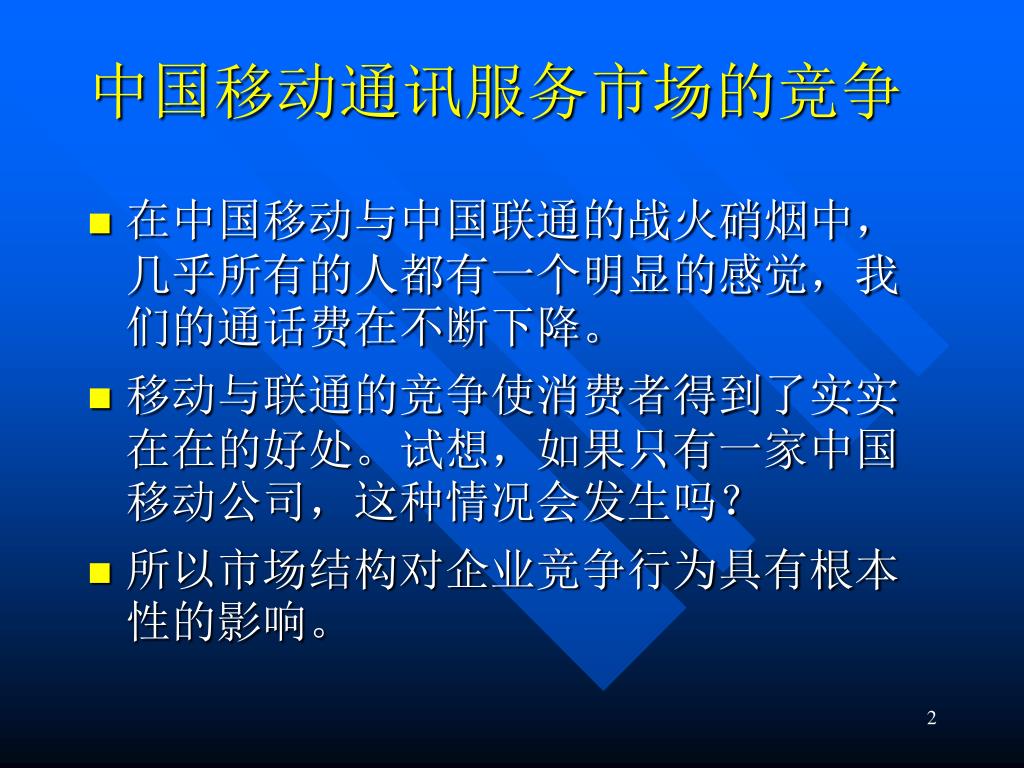 中国移动通讯服务市场的竞争

■ 在中国移动与中国联通的战火硝烟中，几乎所有的人都有一个明显的感觉，我们的通话费在不断下降。

■ 移动与联通的竞争使消费者得到了实实在在的好处。试想，如果只有一家中国移动公司，这种情况会发生吗？

■ 所以市场结构对企业竞争行为具有根本性的影响。

2